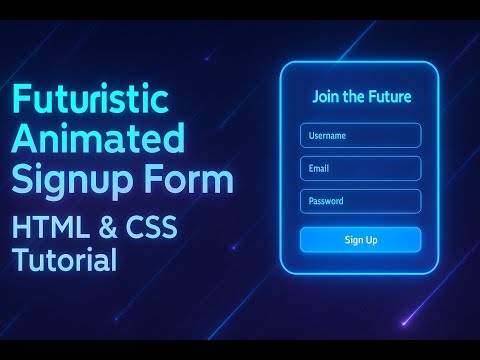 Futuristic Animated Signup Form

HTML & CSS Tutorial

Join the Future

Username

Email

Password

Sign Up